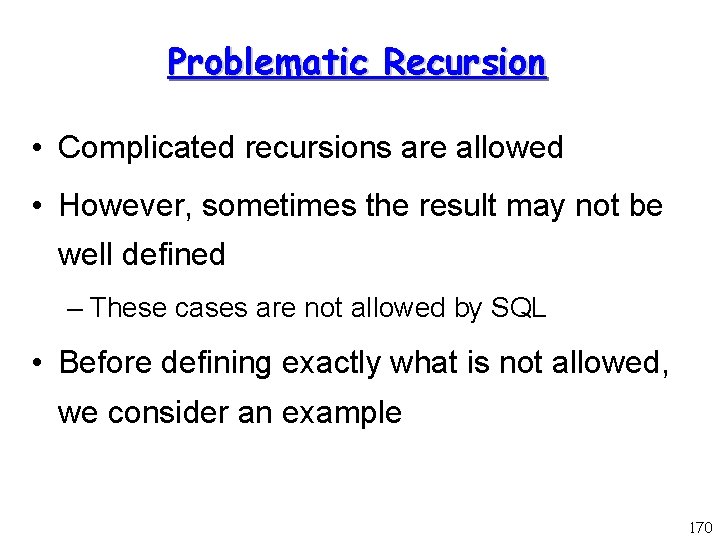 Problematic Recursion

• Complicated recursions are allowed

• However, sometimes the result may not be well defined

– These cases are not allowed by SQL

• Before defining exactly what is not allowed, we consider an example

170